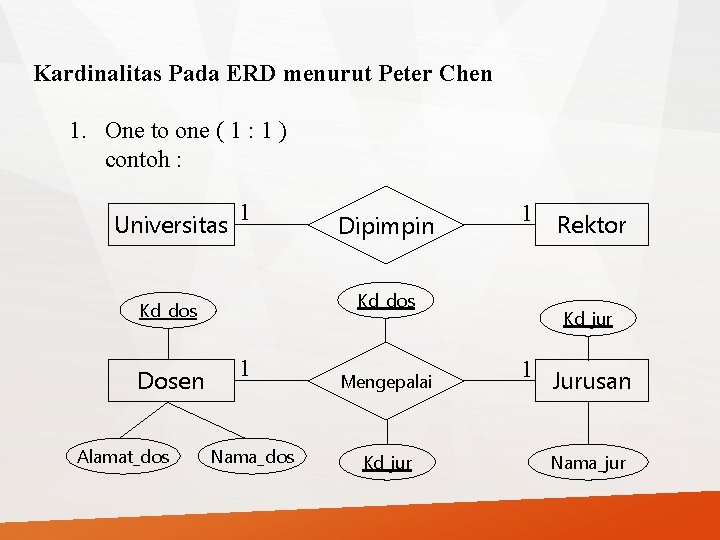 Kardinalitas Pada ERD menurut Peter Chen

1. One to one ( 1 : 1 )
contoh :

Universitas 1 Dipimpin 1 Rektor

Kd_dos

Kd_dos

Kd_jur

Dosen 1 Mengepalai 1 Jurusan

Alamat_dos

Nama_dos

Kd_jur

Nama_jur